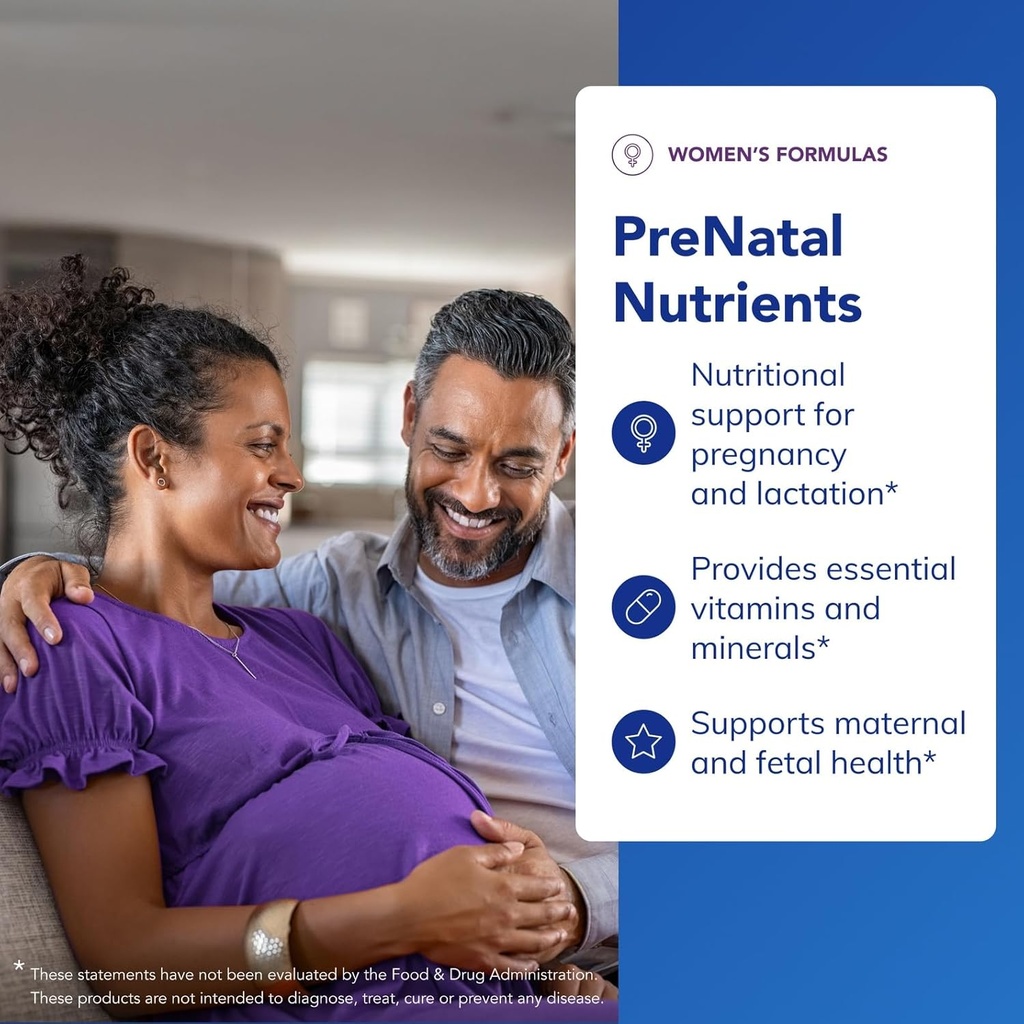 WOMEN'S FORMULAS

PreNatal Nutrients

Nutritional support for pregnancy and lactation*

Provides essential vitamins and minerals*

Supports maternal and fetal health*

* These statements have not been evaluated by the Food & Drug Administration. These products are not intended to diagnose, treat, cure or prevent any disease.